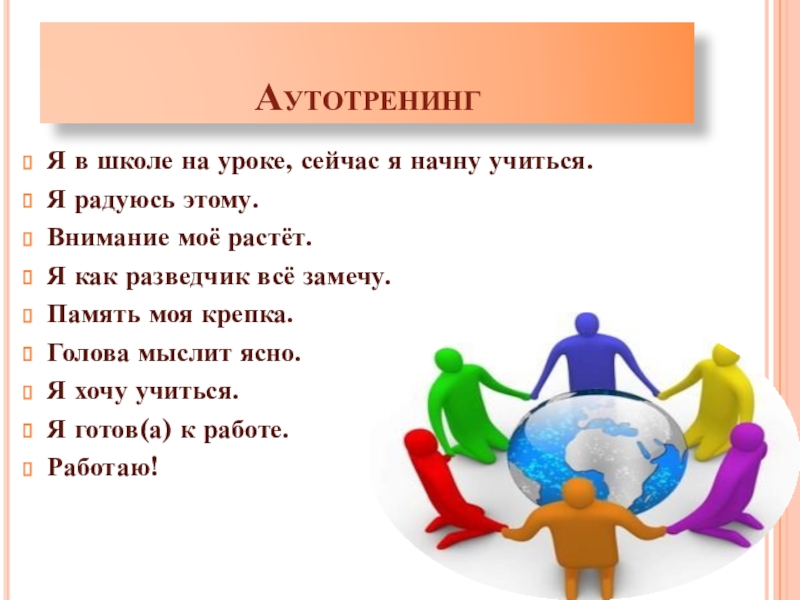 Аутотренинг

Я в школе на уроке, сейчас я начну учиться.

Я радуюсь этому.

Внимание моё растёт.

Я как разведчик всё замечу.

Память моя крепка.

Голова мыслит ясно.

Я хочу учиться.

Я готов(а) к работе.

Работаю!